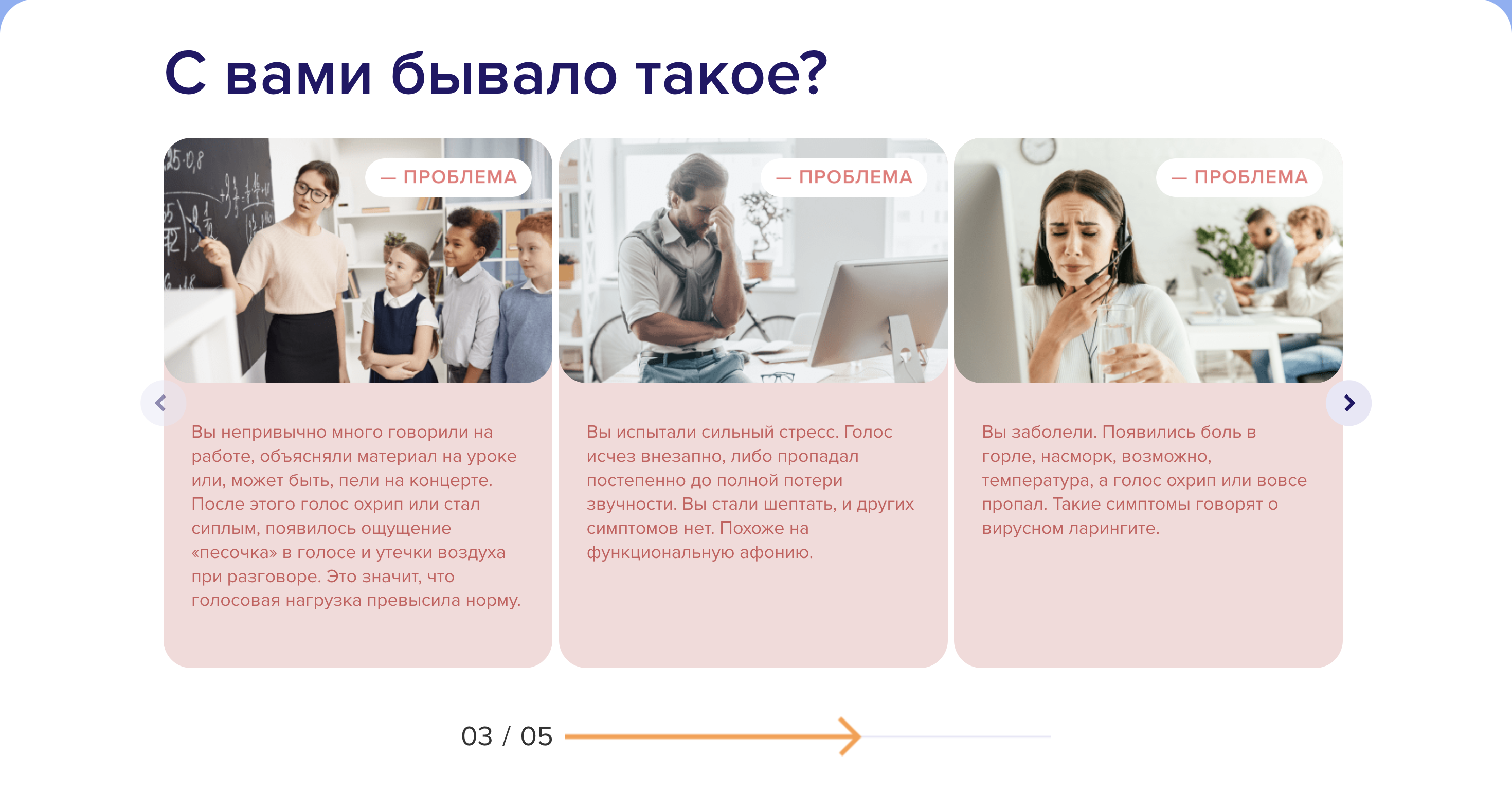 С вами бывало такое?

— ПРОБЛЕМА

Вы непривычно много говорили на работе, объясняли материал на уроке или, может быть, пели на концерте. После этого голос охрип или стал сиплым, появилось ощущение «песочка» в голосе и утечки воздуха при разговоре. Это значит, что голосовая нагрузка превысила норму.

— ПРОБЛЕМА

Вы испытали сильный стресс. Голос исчез внезапно, либо пропадал постепенно до полной потери звучности. Вы стали шептать, и других симптомов нет. Похоже на функциональную афонию.

— ПРОБЛЕМА

Вы заболели. Появились боль в горле, насморк, возможно, температура, а голос охрип или вовсе пропал. Такие симптомы говорят о вирусном ларингите.

03 / 05